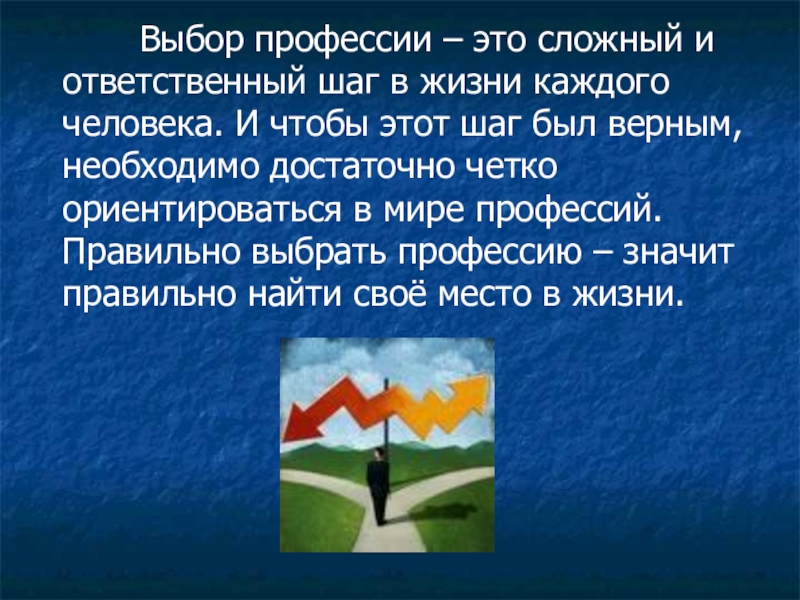 Выбор профессии – это сложный и ответственный шаг в жизни каждого человека. И чтобы этот шаг был верным, необходимо достаточно четко ориентироваться в мире профессий. Правильно выбрать профессию – значит правильно найти своё место в жизни.